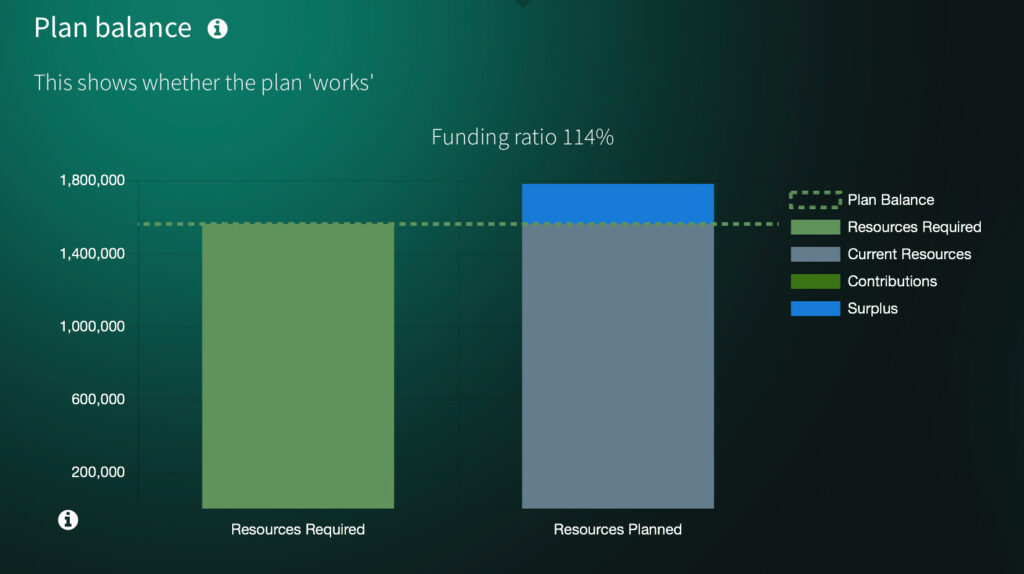 Plan balance

This shows whether the plan 'works'

Funding ratio 114%

1,800,000
1,400,000
1,000,000
600,000
200,000

Resources Required
Resources Planned

Plan Balance
Resources Required
Current Resources
Contributions
Surplus